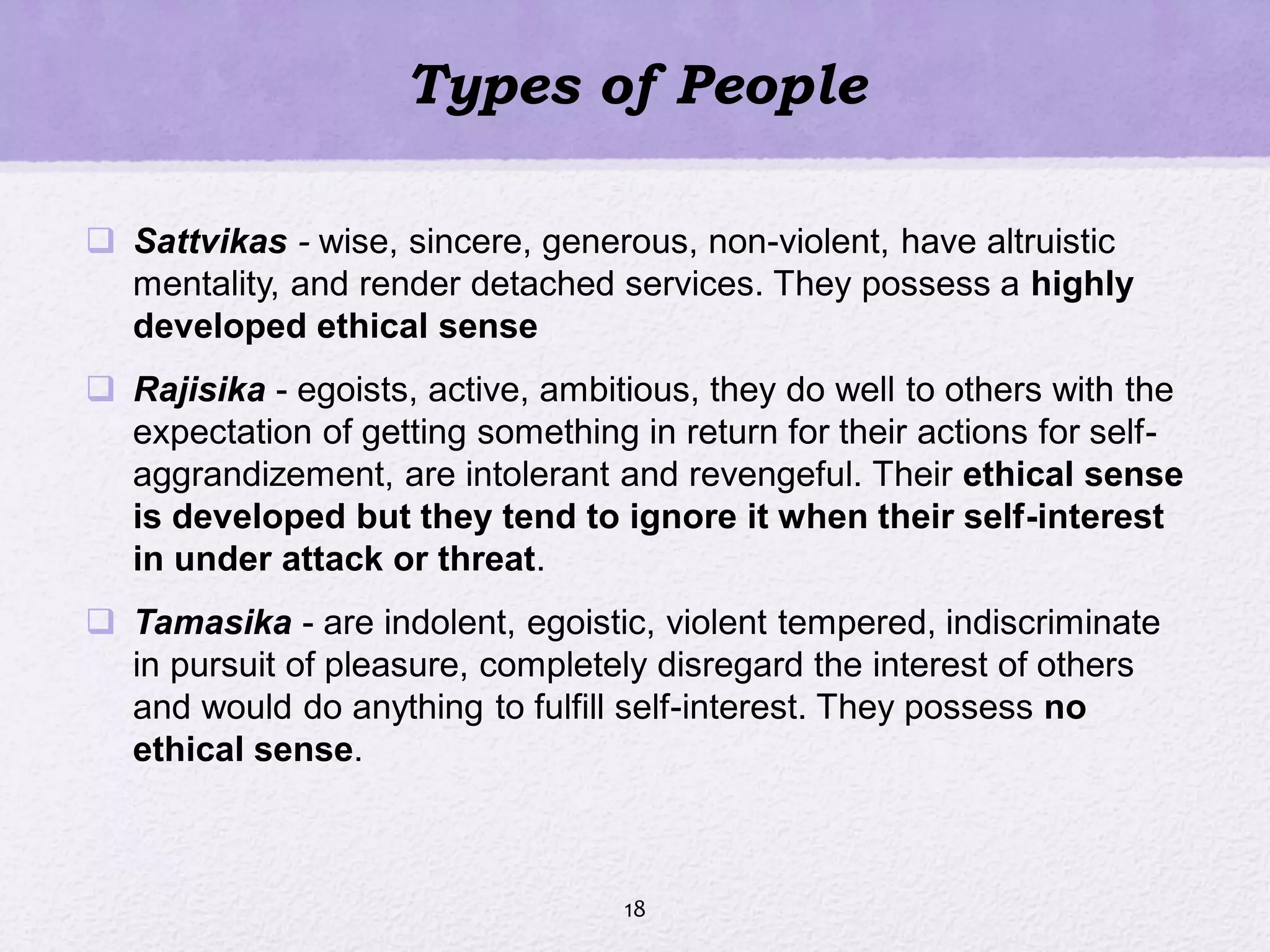 Types of People

❑ Sattvikas - wise, sincere, generous, non-violent, have altruistic mentality, and render detached services. They possess a highly developed ethical sense

❑ Rajisika - egoists, active, ambitious, they do well to others with the expectation of getting something in return for their actions for self-aggrandizement, are intolerant and revengeful. Their ethical sense is developed but they tend to ignore it when their self-interest in under attack or threat.

❑ Tamasika - are indolent, egoistic, violent tempered, indiscriminate in pursuit of pleasure, completely disregard the interest of others and would do anything to fulfill self-interest. They possess no ethical sense.

18